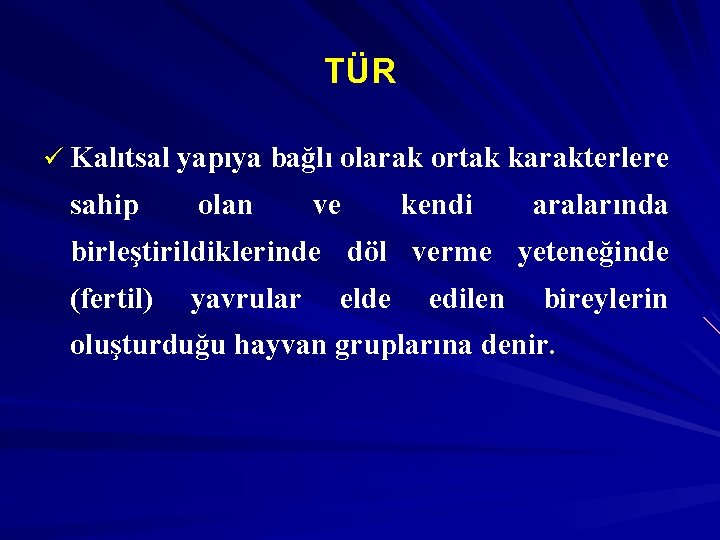 TÜR

✓ Kalıtsal yapıya bağlı olarak ortak karakterlere sahip olan ve kendi aralarında birleştirildiklerinde döl verme yeteneğinde (fertil) yavrular elde edilen bireylerin oluşturduğu hayvan gruplarına denir.